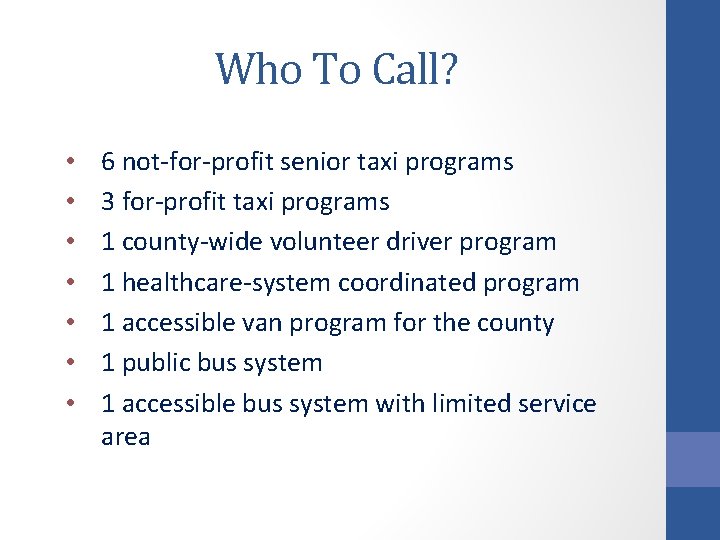 Who To Call?

• 6 not-for-profit senior taxi programs
• 3 for-profit taxi programs
• 1 county-wide volunteer driver program
• 1 healthcare-system coordinated program
• 1 accessible van program for the county
• 1 public bus system
• 1 accessible bus system with limited service area